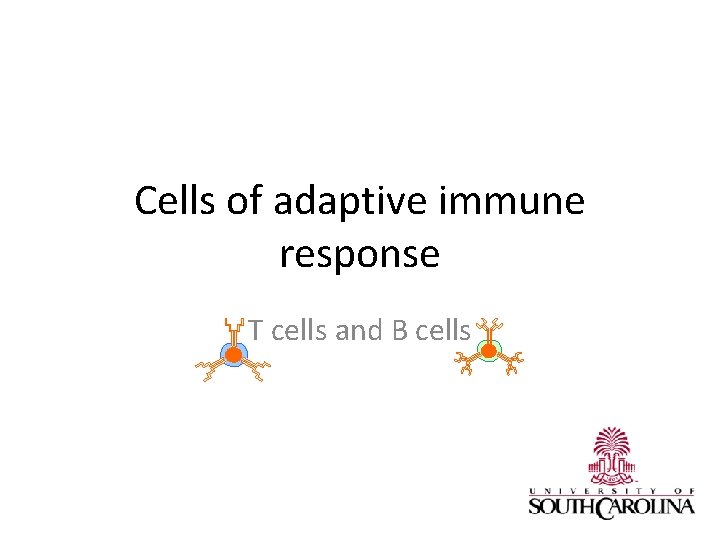 Cells of adaptive immune response

T cells and B cells

UNIVERSITY OF
SOUTH CAROLINA